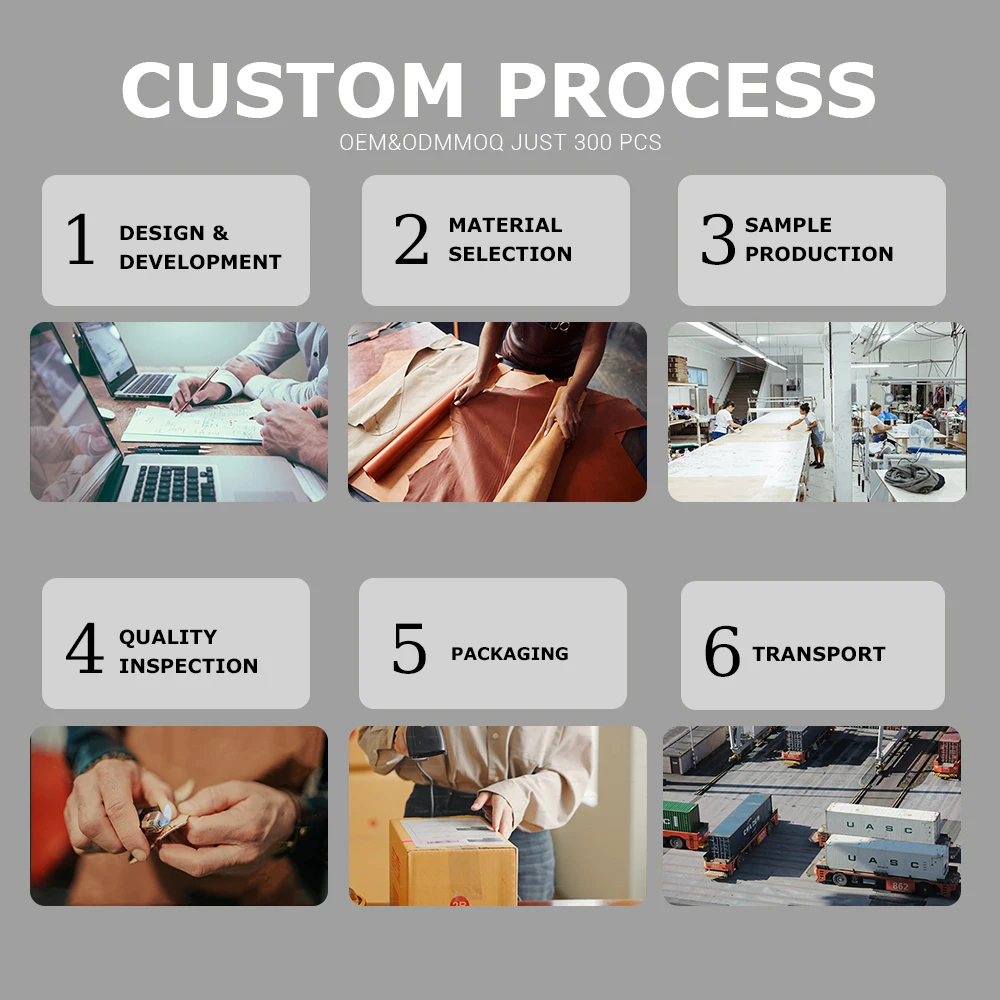 CUSTOM PROCESS
OEM&ODMMOQ JUST 300 PCS

1 DESIGN & DEVELOPMENT

2 MATERIAL SELECTION

3 SAMPLE PRODUCTION

4 QUALITY INSPECTION

5 PACKAGING

6 TRANSPORT

UASC

UASC

862